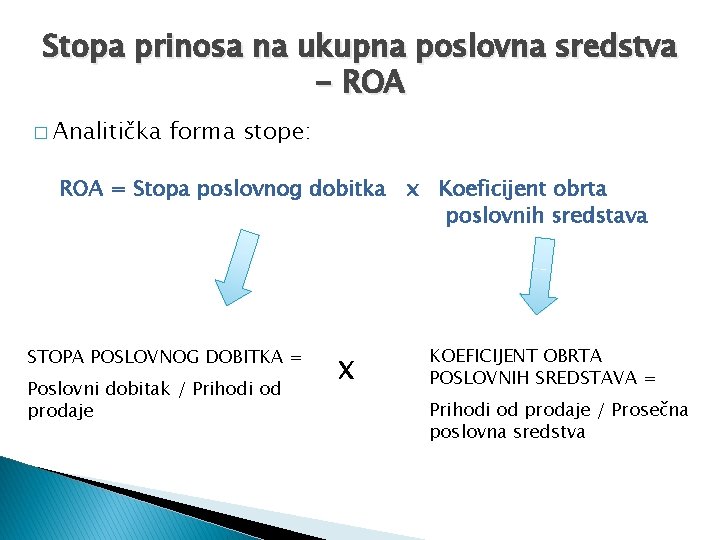 Stopa prinosa na ukupna poslovna sredstva – ROA

□ Analitička forma stope:

ROA = Stopa poslovnog dobitka x Koeficijent obrta poslovnih sredstava

STOPA POSLOVNOG DOBITKA =

Poslovni dobitak / Prihodi od prodaje

x

KOEFICIJENT OBRTA POSLOVNIH SREDSTAVA =

Prihodi od prodaje / Prosečna poslovna sredstva